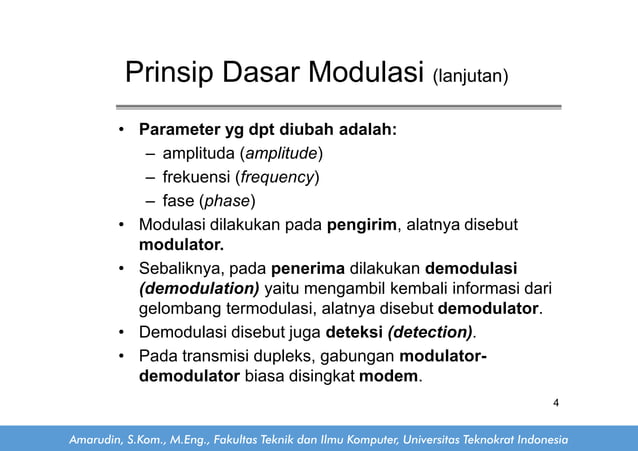 Prinsip Dasar Modulasi (lanjutan)

• Parameter yg dpt diubah adalah:
– amplituda (amplitude)
– frekuensi (frequency)
– fase (phase)
• Modulasi dilakukan pada pengirim, alatnya disebut modulator.
• Sebaliknya, pada penerima dilakukan demodulasi (demodulation) yaitu mengambil kembali informasi dari gelombang termodulasi, alatnya disebut demodulator.
• Demodulasi disebut juga deteksi (detection).
• Pada transmisi dupleks, gabungan modulator-demodulator biasa disingkat modem.

4

Amarudin, S.Kom., M.Eng., Fakultas Teknik dan Ilmu Komputer, Universitas Teknokrat Indonesia